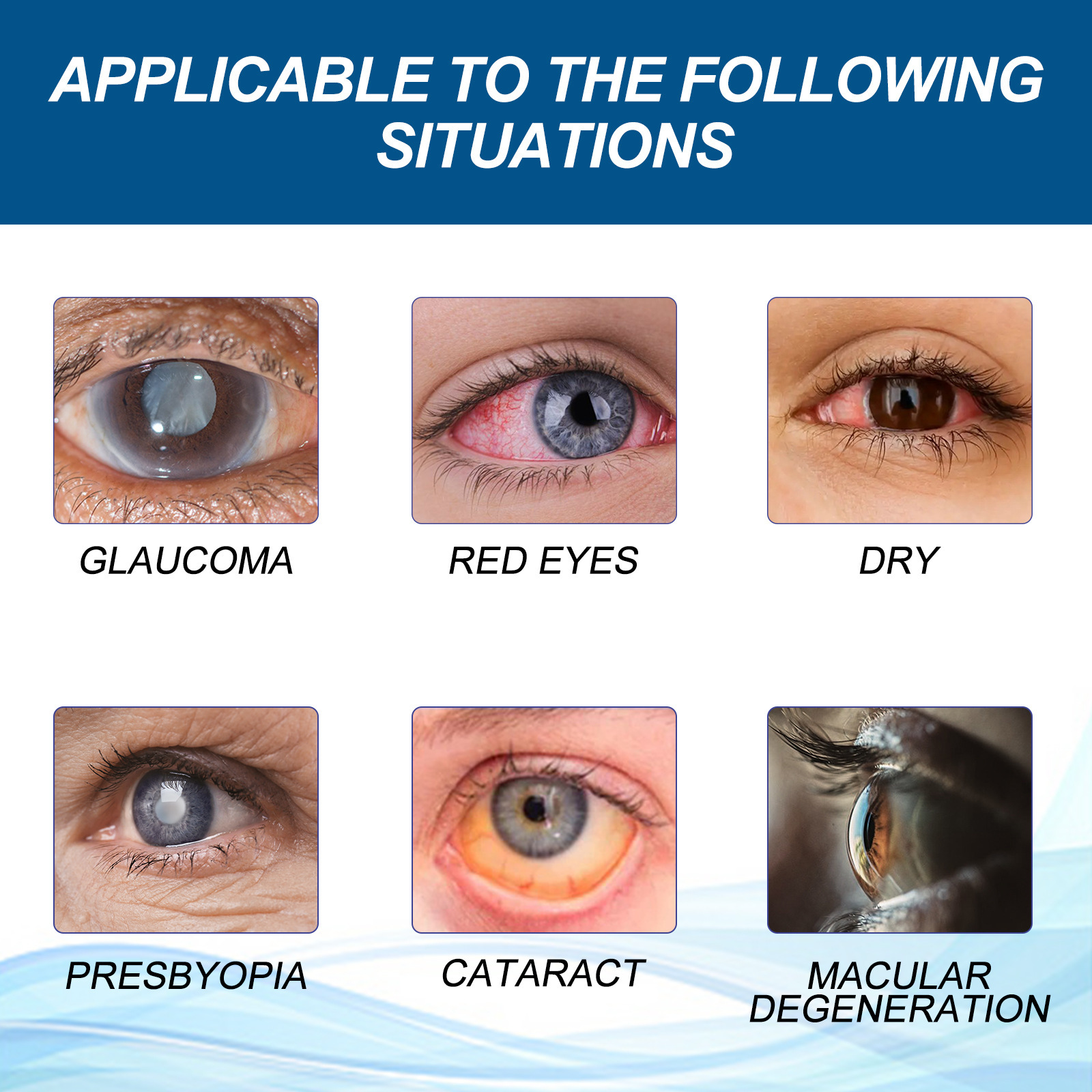 APPLICABLE TO THE FOLLOWING SITUATIONS

GLAUCOMA

RED EYES

DRY

PRESBYOPIA

CATARACT

MACULAR DEGENERATION